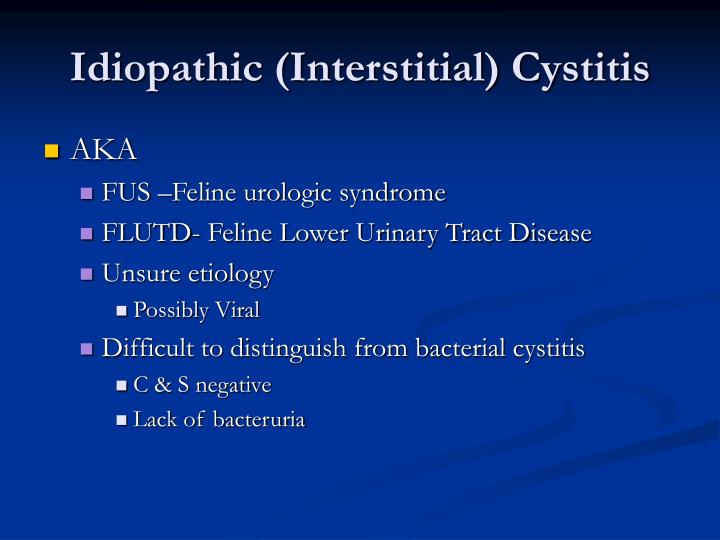 Idiopathic (Interstitial) Cystitis

AKA
FUS –Feline urologic syndrome
FLUTD- Feline Lower Urinary Tract Disease
Unsure etiology
Possibly Viral
Difficult to distinguish from bacterial cystitis
C & S negative
Lack of bacteruria